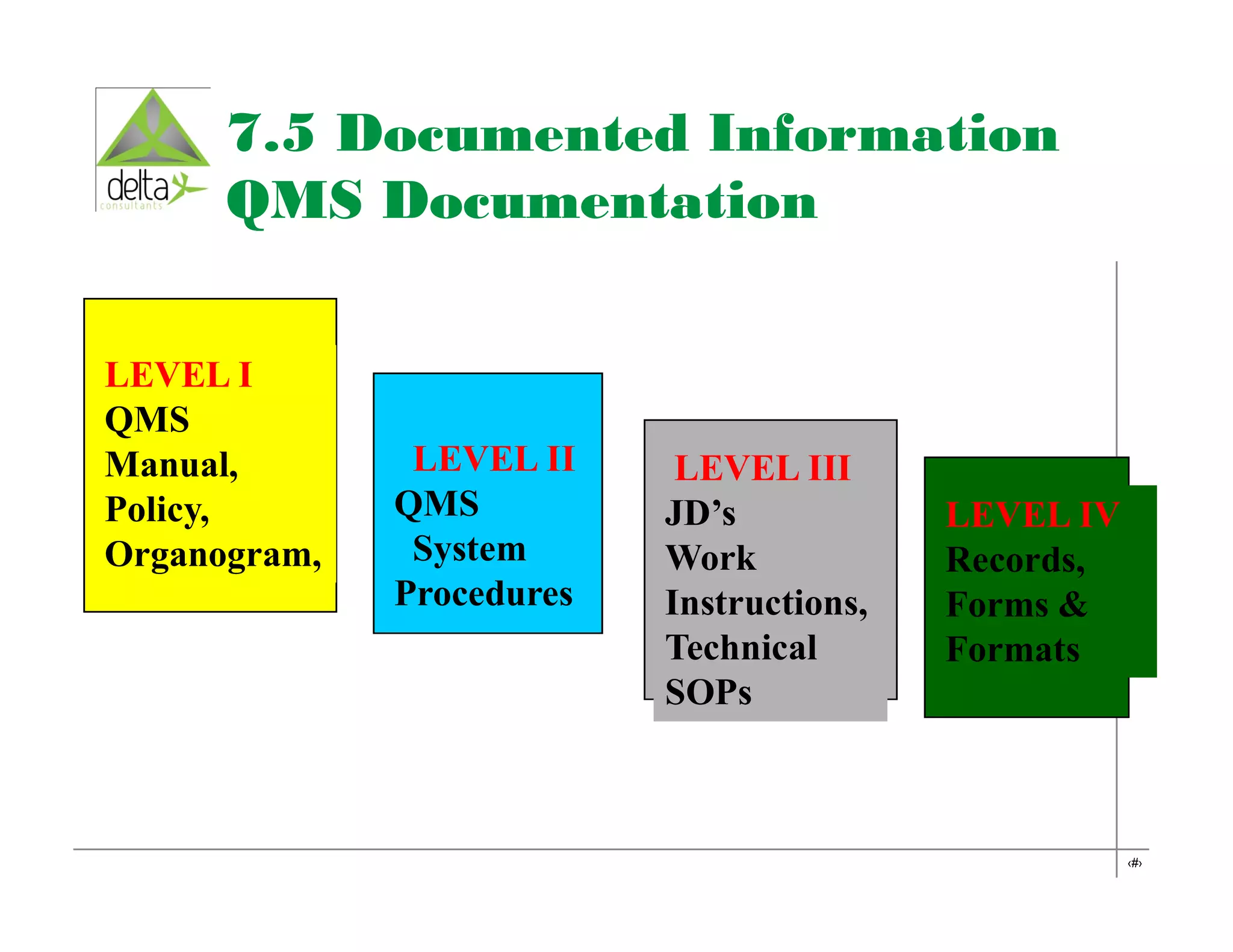 delta consultants

7.5 Documented Information
QMS Documentation

LEVEL I
QMS Manual, Policy, Organogram,

LEVEL II
QMS System Procedures

LEVEL III
JD's Work Instructions, Technical SOPs

LEVEL IV
Records, Forms & Formats

‹#›